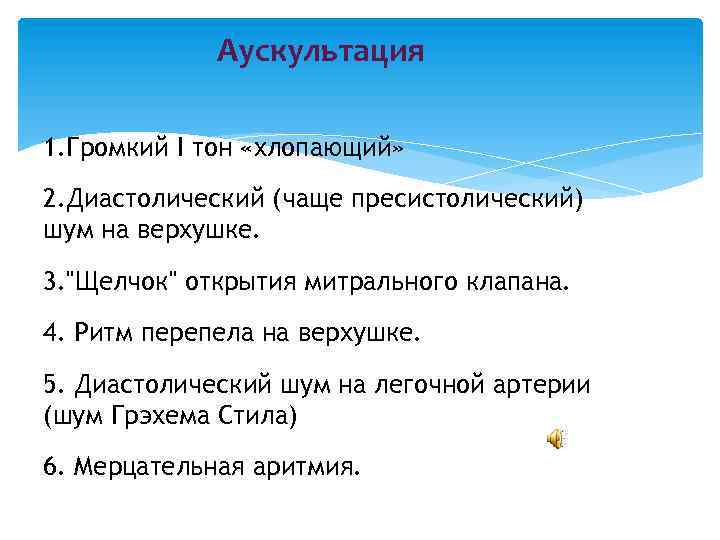 Аускультация

1.Громкий I тон «хлопающий»

2.Диастолический (чаще пресистолический) шум на верхушке.

3."Щелчок" открытия митрального клапана.

4. Ритм перепела на верхушке.

5. Диастолический шум на легочной артерии (шум Грэхема Стила)

6. Мерцательная аритмия.